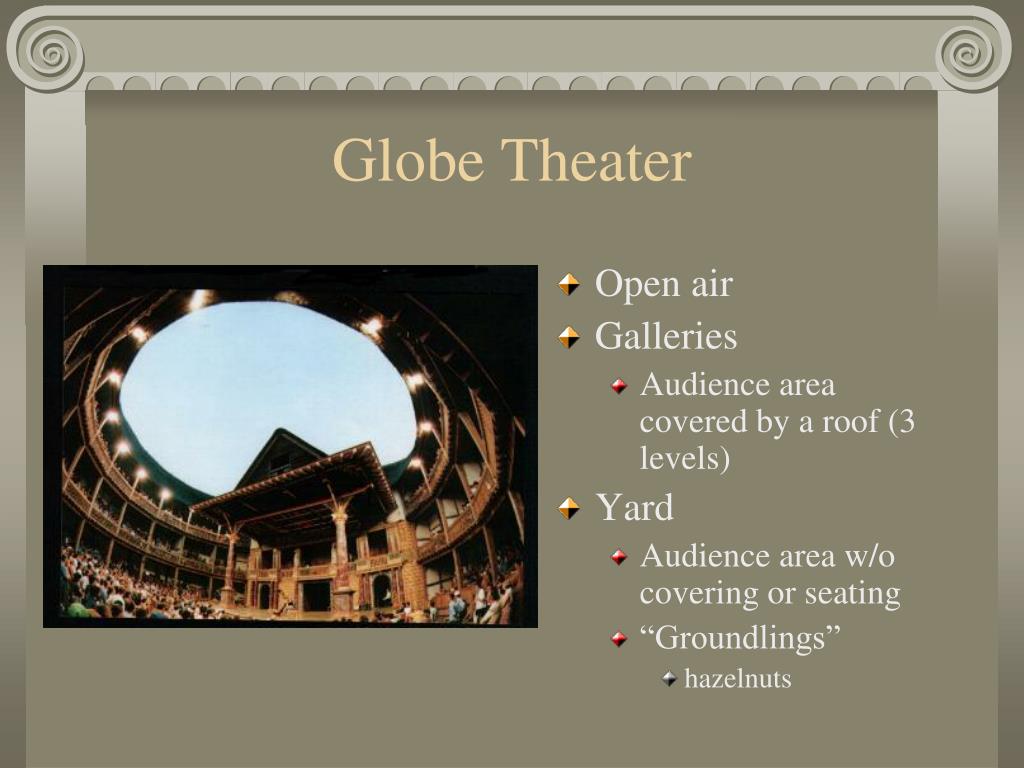 Globe Theater

Open air
Galleries
Audience area covered by a roof (3 levels)
Yard
Audience area w/o covering or seating
“Groundlings”
hazelnuts